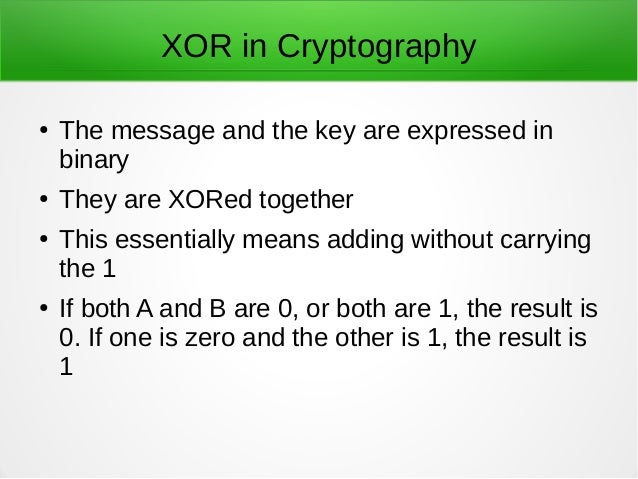 XOR in Cryptography

• The message and the key are expressed in binary

• They are XORed together

• This essentially means adding without carrying the 1

• If both A and B are 0, or both are 1, the result is 0. If one is zero and the other is 1, the result is 1